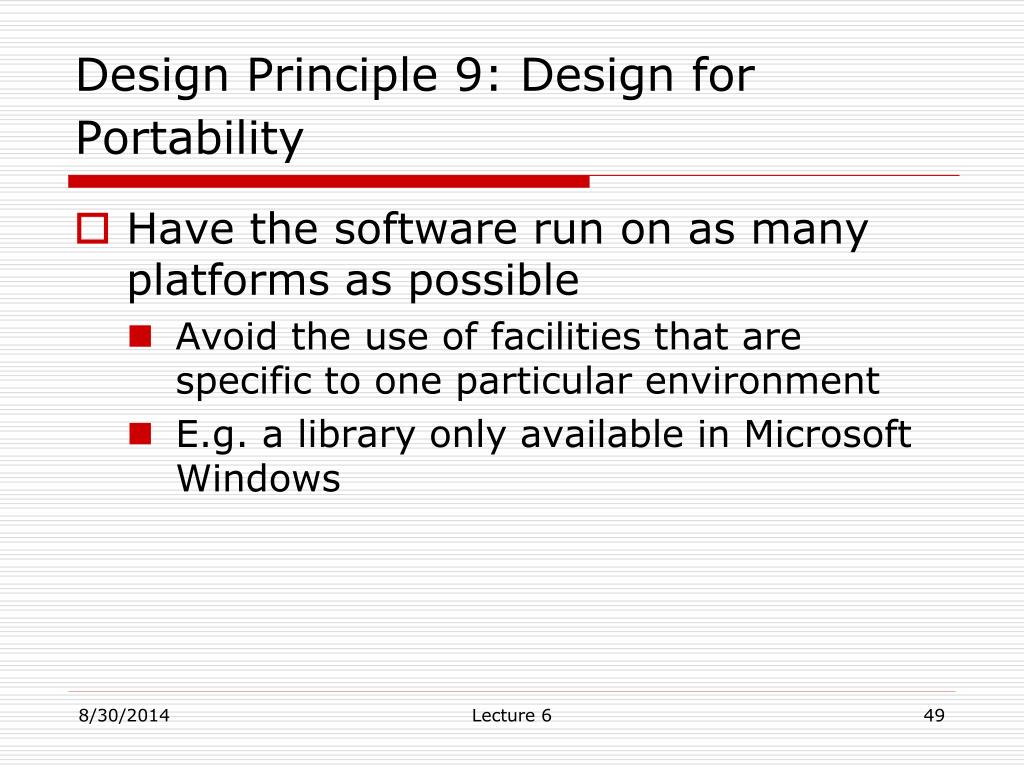 Design Principle 9: Design for Portability

Have the software run on as many platforms as possible

Avoid the use of facilities that are specific to one particular environment

E.g. a library only available in Microsoft Windows

8/30/2014

Lecture 6

49